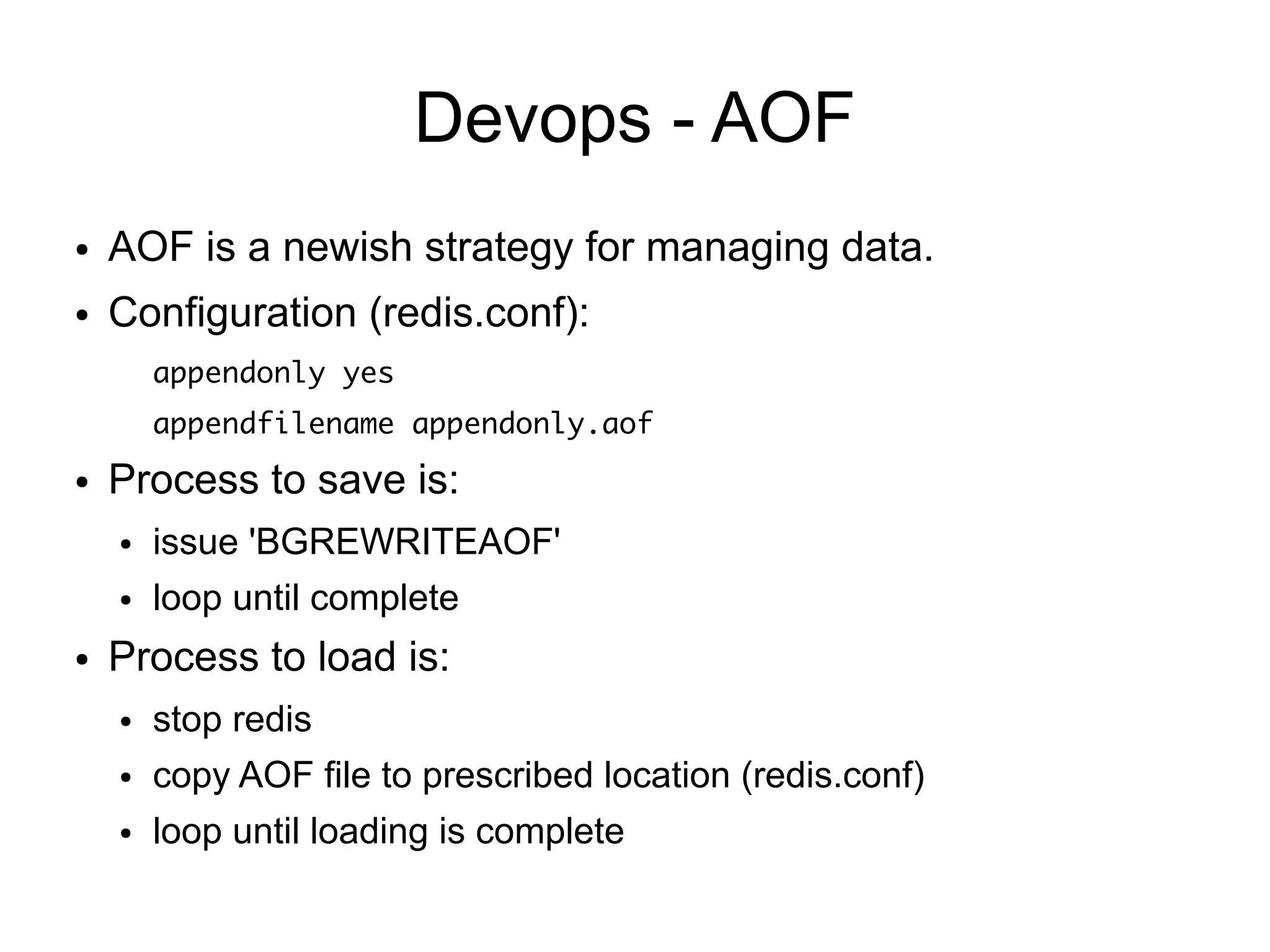 Devops - AOF

• AOF is a newish strategy for managing data.
• Configuration (redis.conf):

appendonly yes

appendfilename appendonly.aof

• Process to save is:
  • issue 'BGREWRITEAOF'
  • loop until complete
• Process to load is:
  • stop redis
  • copy AOF file to prescribed location (redis.conf)
  • loop until loading is complete